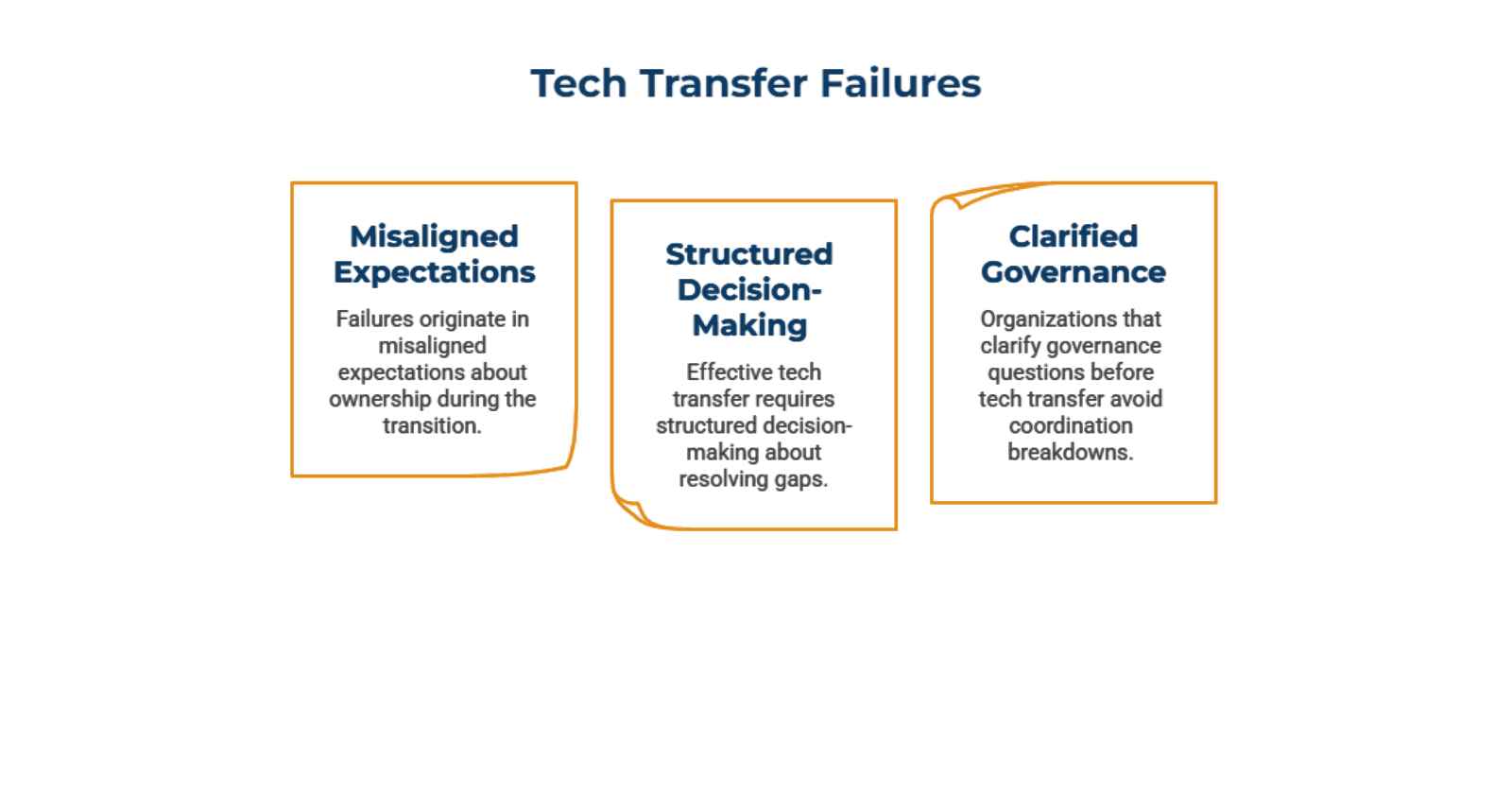 Tech Transfer Failures

Misaligned Expectations

Failures originate in misaligned expectations about ownership during the transition.

Structured Decision-Making

Effective tech transfer requires structured decision-making about resolving gaps.

Clarified Governance

Organizations that clarify governance questions before tech transfer avoid coordination breakdowns.